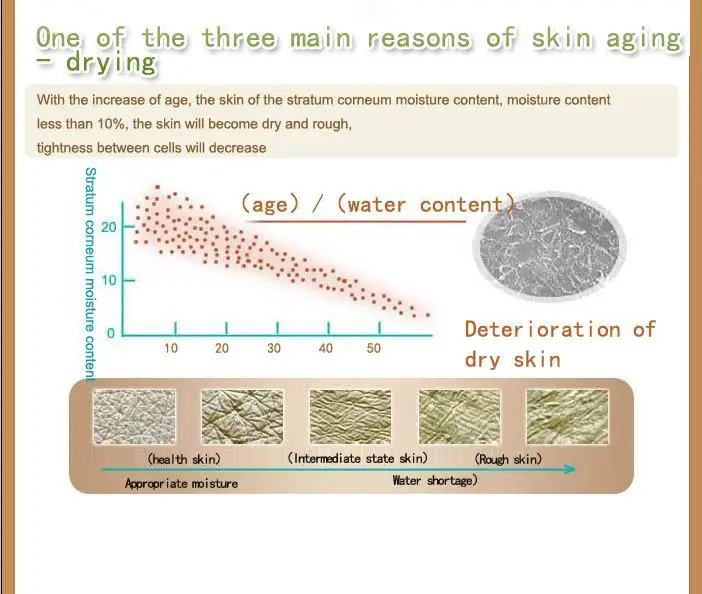 One of the three main reasons of skin aging - drying

With the increase of age, the skin of the stratum corneum moisture content, moisture content less than 10%, the skin will become dry and rough,
tightness between cells will decrease

Stratum corneum moisture content

(age) / (water content)

20
10
0
10 20 30 40 50

Deterioration of dry skin

(health skin) (Intermediate state skin) (Rough skin)
Appropriate moisture Water shortage)